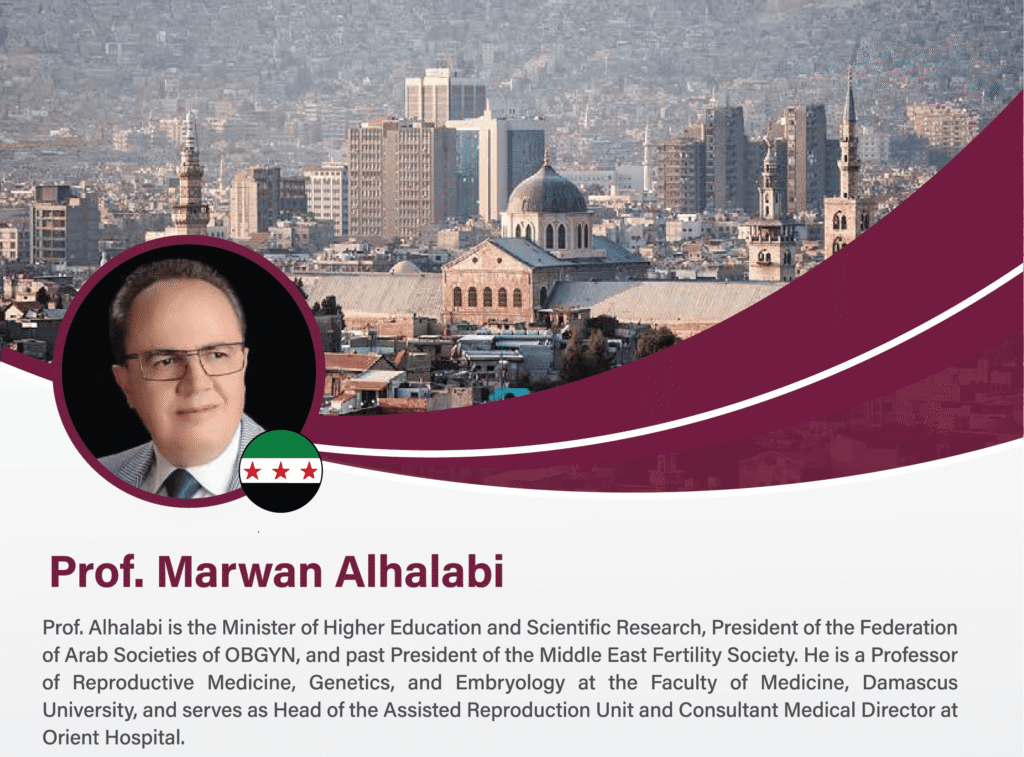 Prof. Marwan Alhalabi

Prof. Alhalabi is the Minister of Higher Education and Scientific Research, President of the Federation of Arab Societies of OBGYN, and past President of the Middle East Fertility Society. He is a Professor of Reproductive Medicine, Genetics, and Embryology at the Faculty of Medicine, Damascus University, and serves as Head of the Assisted Reproduction Unit and Consultant Medical Director at Orient Hospital.